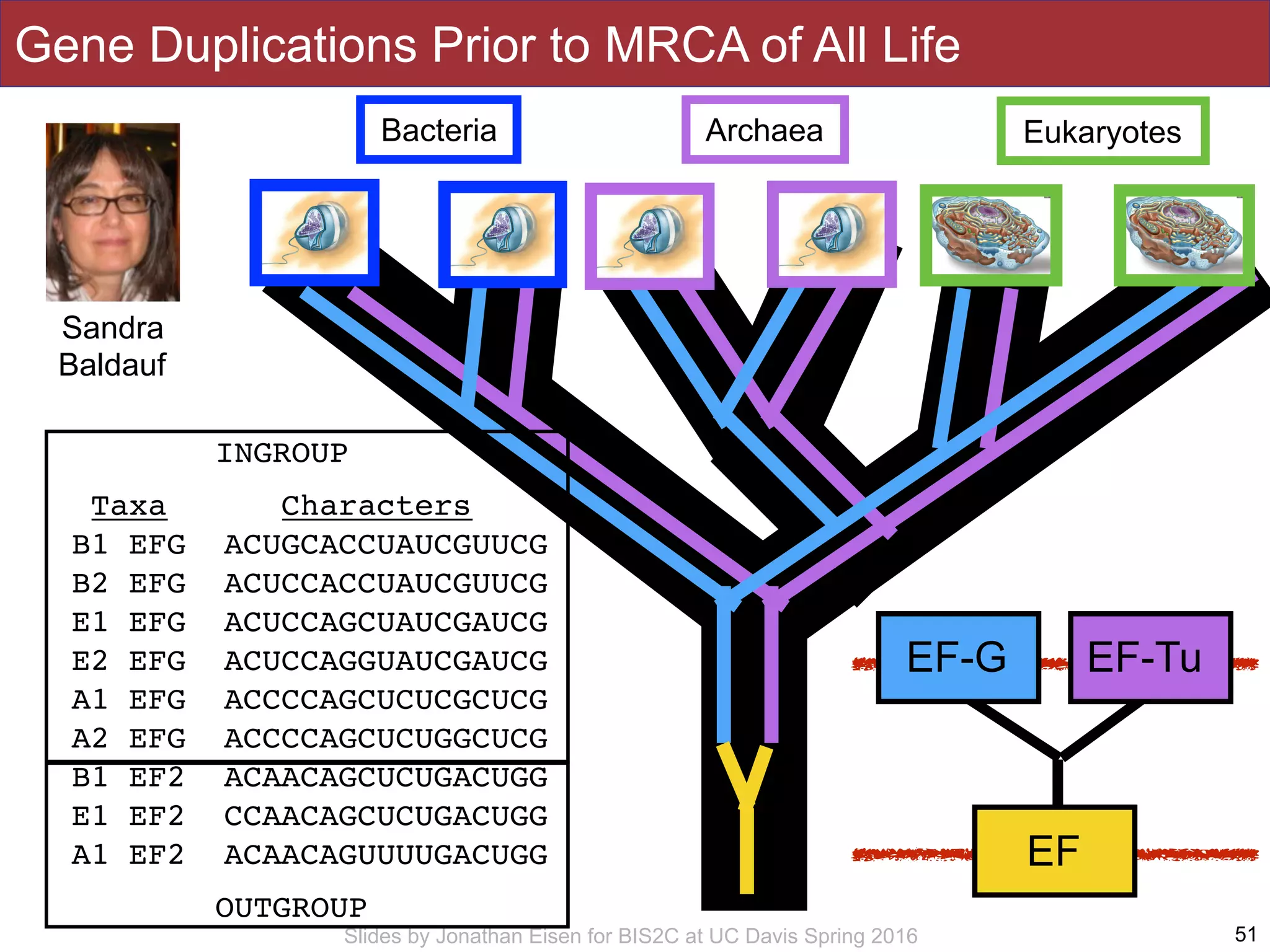 Gene Duplications Prior to MRCA of All Life

Bacteria

Archaea

Eukaryotes

Sandra Baldauf

INGROUP

| Taxa | Characters |
|---|---|
| B1 EFG | ACUGCACCUAUCGUUCG |
| B2 EFG | ACUCCACCUAUCGUUCG |
| E1 EFG | ACUCCAGCUAUCGAUCG |
| E2 EFG | ACUCCAGGUAUCGAUCG |
| A1 EFG | ACCCCAGCUCUCGCUCG |
| A2 EFG | ACCCCAGCUCUGGCUCG |
| B1 EF2 | ACAACAGCUCUGACUGG |
| E1 EF2 | CCAACAGCUCUGACUGG |
| A1 EF2 | ACAACAGUUUUGACUGG |

OUTGROUP

EF-G

EF-Tu

EF

Slides by Jonathan Eisen for BIS2C at UC Davis Spring 2016

51